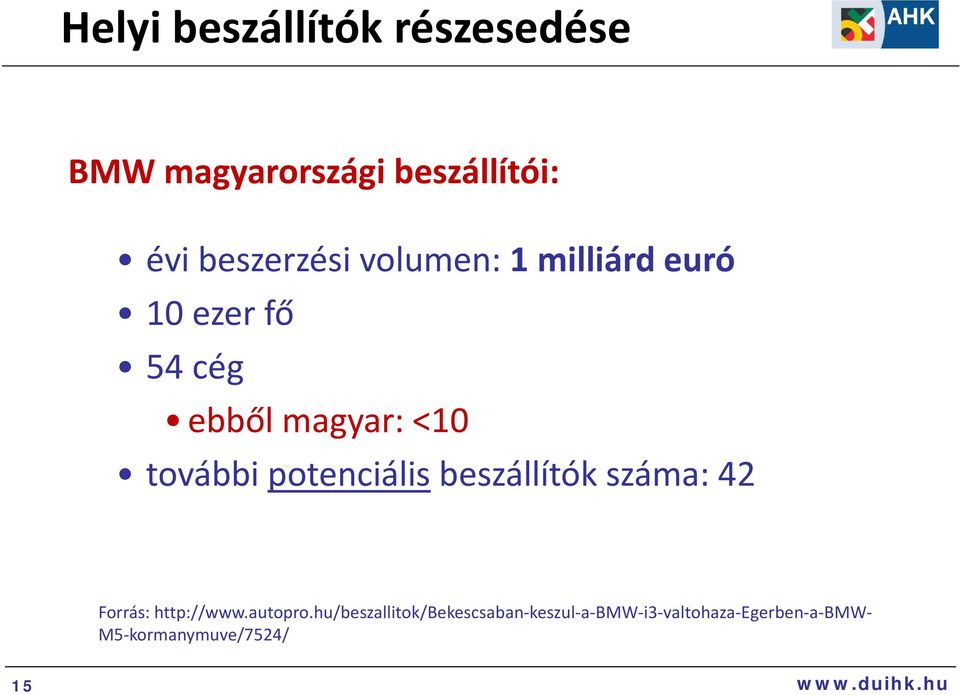 Helyi beszállítók részesedése

AHK

BMW magyarországi beszállítói:

• évi beszerzési volumen: 1 milliárd euró
• 10 ezer fő
• 54 cég
  • ebből magyar: <10
• további potenciális beszállítók száma: 42

Forrás: http://www.autopro.hu/beszallitok/Bekescsaban-keszul-a-BMW-i3-valtohaza-Egerben-a-BMW-M5-kormanymuve/7524/

15

www.duihk.hu